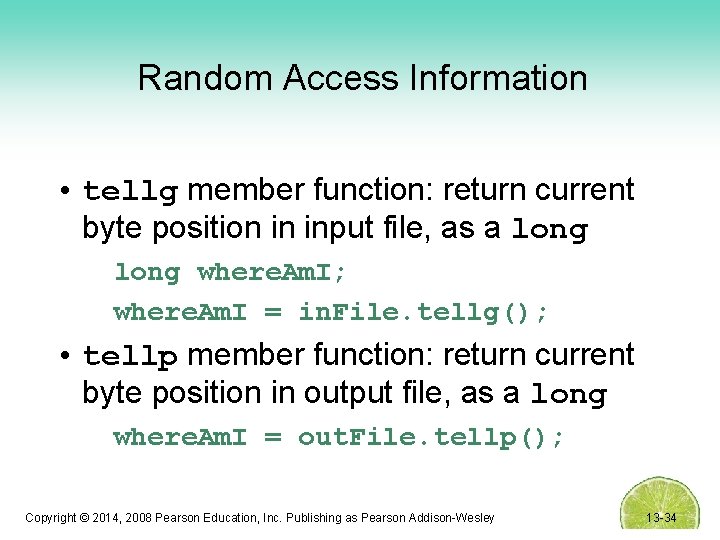 Random Access Information

• tellg member function: return current byte position in input file, as a long

long whereAmI;

whereAmI = inFile.tellg();

• tellp member function: return current byte position in output file, as a long

whereAmI = outFile.tellp();

Copyright © 2014, 2008 Pearson Education, Inc. Publishing as Pearson Addison-Wesley

13-34